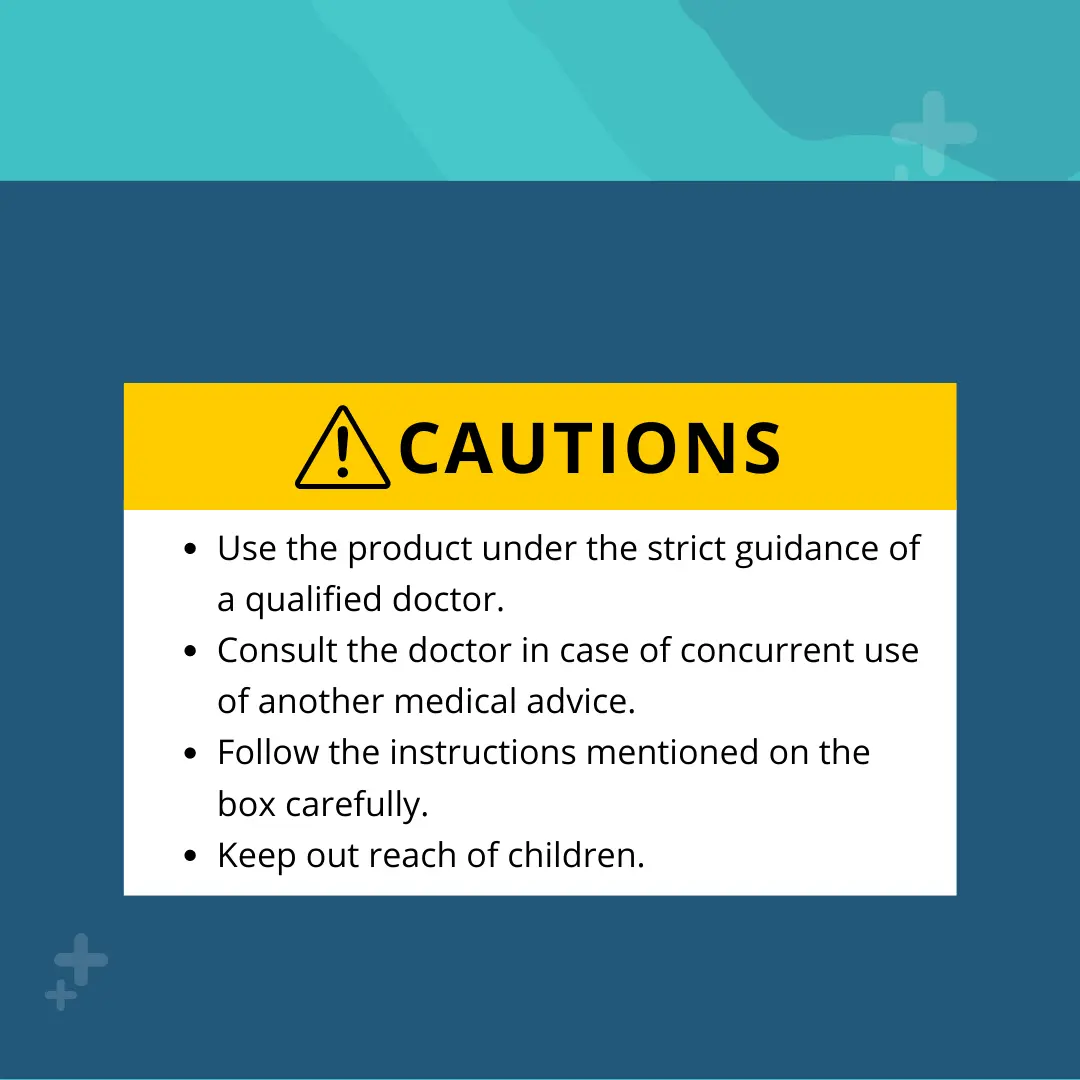 CAUTIONS

- Use the product under the strict guidance of a qualified doctor.
- Consult the doctor in case of concurrent use of another medical advice.
- Follow the instructions mentioned on the box carefully.
- Keep out reach of children.